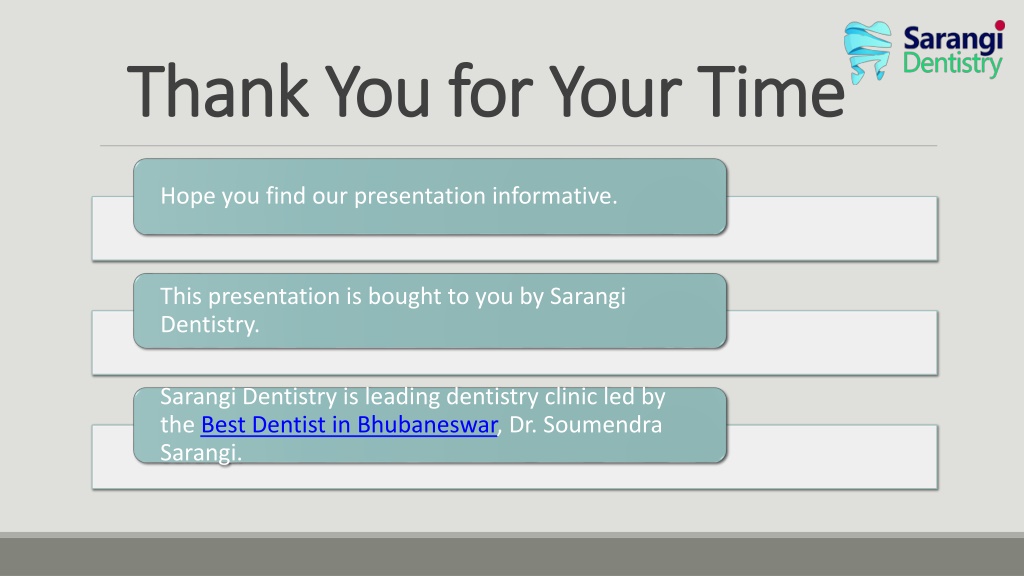 Sarangi Dentistry

Thank You for Your Time

Hope you find our presentation informative.

This presentation is bought to you by Sarangi Dentistry.

Sarangi Dentistry is leading dentistry clinic led by the Best Dentist in Bhubaneswar, Dr. Soumendra Sarangi.